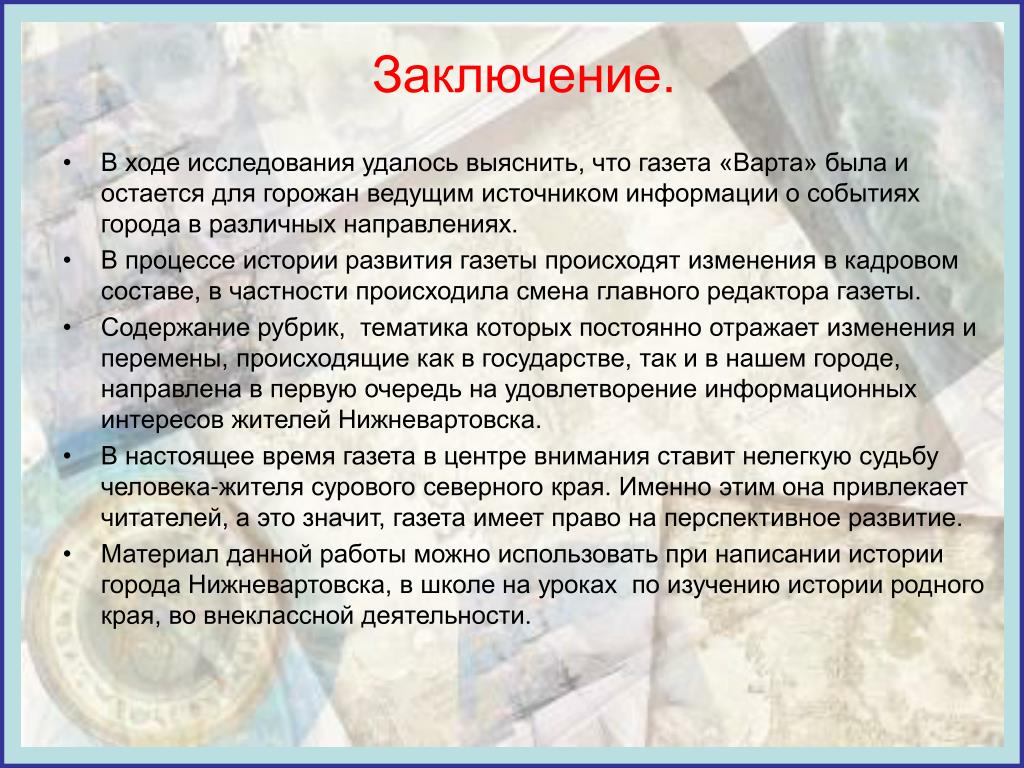 Заключение.

• В ходе исследования удалось выяснить, что газета «Варта» была и остается для горожан ведущим источником информации о событиях города в различных направлениях.
• В процессе истории развития газеты происходят изменения в кадровом составе, в частности происходила смена главного редактора газеты.
• Содержание рубрик, тематика которых постоянно отражает изменения и перемены, происходящие как в государстве, так и в нашем городе, направлена в первую очередь на удовлетворение информационных интересов жителей Нижневартовска.
• В настоящее время газета в центре внимания ставит нелегкую судьбу человека-жителя сурового северного края. Именно этим она привлекает читателей, а это значит, газета имеет право на перспективное развитие.
• Материал данной работы можно использовать при написании истории города Нижневартовска, в школе на уроках по изучению истории родного края, во внеклассной деятельности.